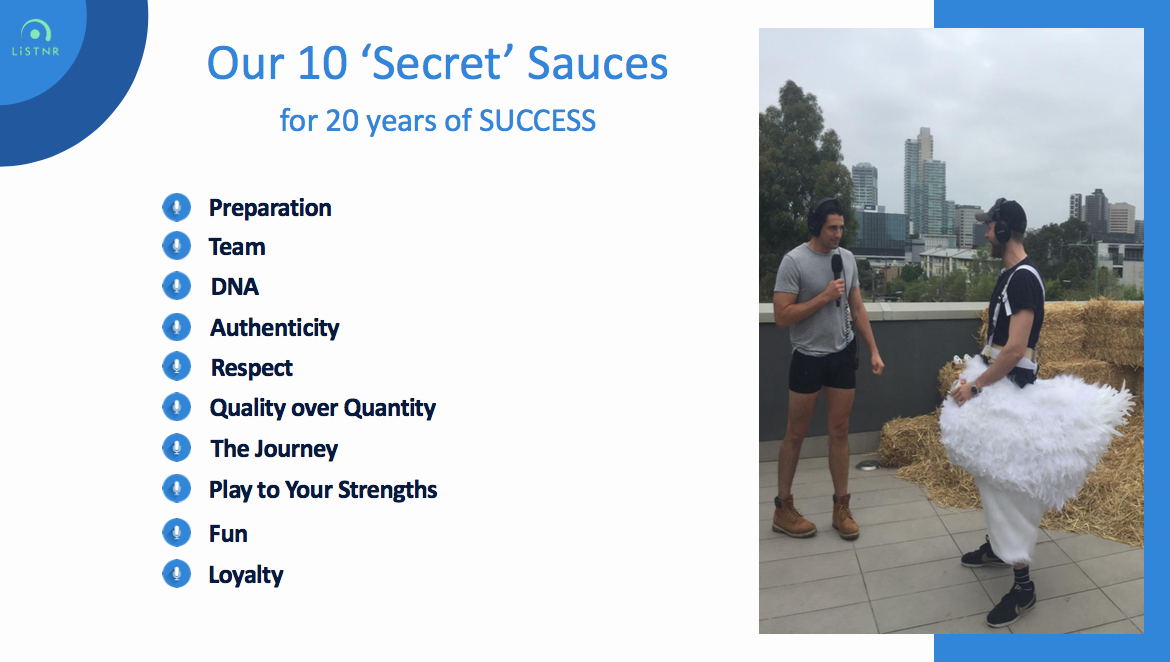 LiSTNR

Our 10 'Secret' Sauces
for 20 years of SUCCESS

Preparation
Team
DNA
Authenticity
Respect
Quality over Quantity
The Journey
Play to Your Strengths
Fun
Loyalty